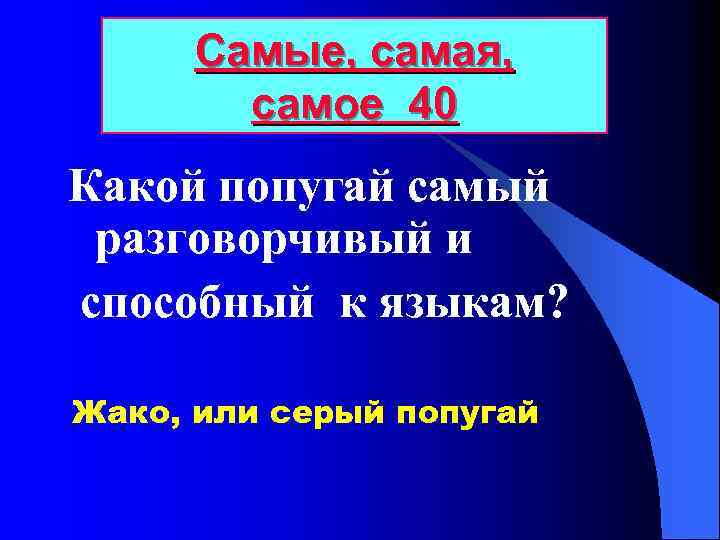 Самые, самая, самое 40

Какой попугай самый разговорчивый и способный к языкам?

Жако, или серый попугай